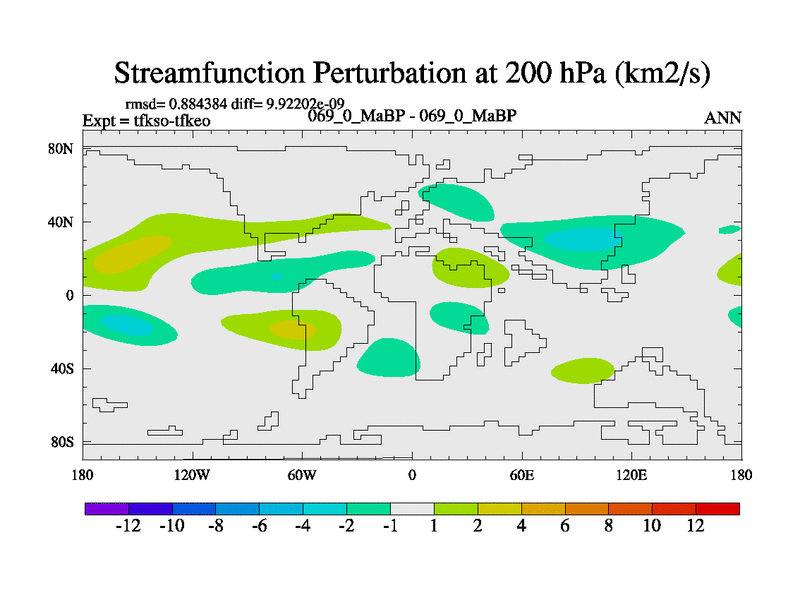 Streamfunction Perturbation at 200 hPa (km2/s)

rmsd= 0.884384 diff= 9.92202e-09
Expt = tfkso-tfkeo
069_0_MaBP - 069_0_MaBP
ANN

80N
40N
0
40S
80S

180
120W
60W
0
60E
120E
180

-12 -10 -8 -6 -4 -2 -1 1 2 4 6 8 10 12